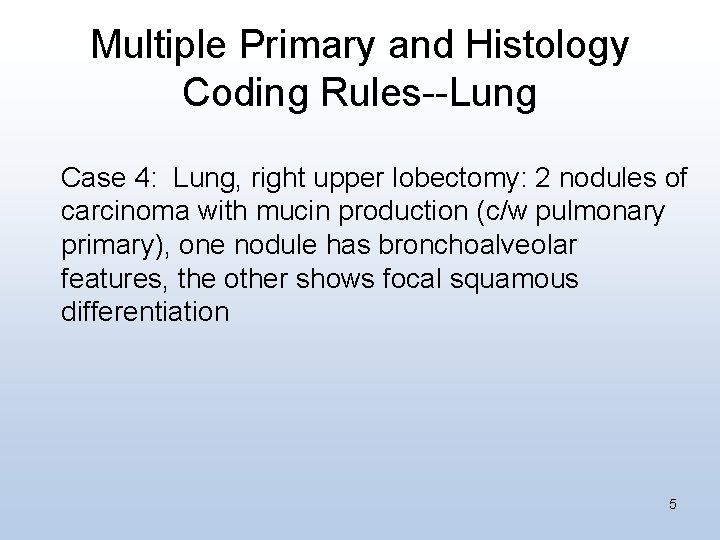 Multiple Primary and Histology Coding Rules--Lung

Case 4:  Lung, right upper lobectomy: 2 nodules of carcinoma with mucin production (c/w pulmonary primary), one nodule has bronchoalveolar features, the other shows focal squamous differentiation

5